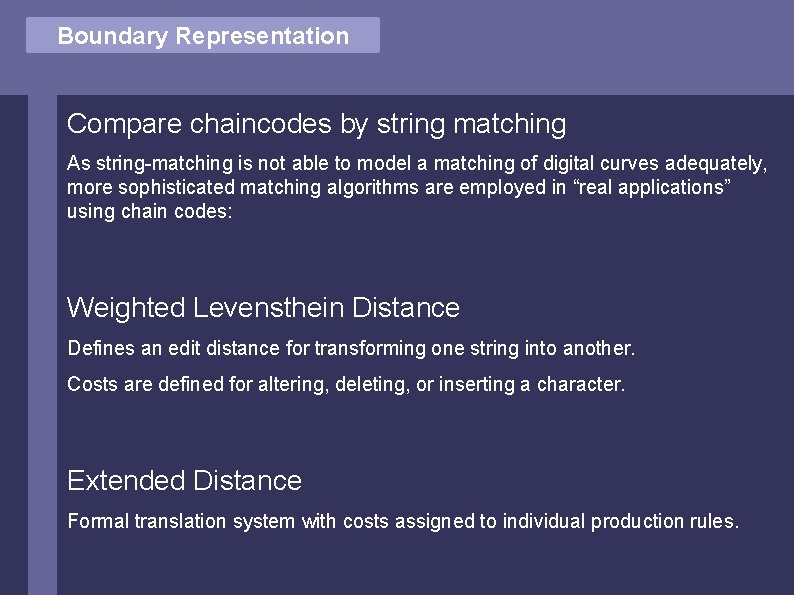 Boundary Representation

Compare chaincodes by string matching

As string-matching is not able to model a matching of digital curves adequately, more sophisticated matching algorithms are employed in “real applications” using chain codes:

Weighted Levensthein Distance

Defines an edit distance for transforming one string into another.

Costs are defined for altering, deleting, or inserting a character.

Extended Distance

Formal translation system with costs assigned to individual production rules.